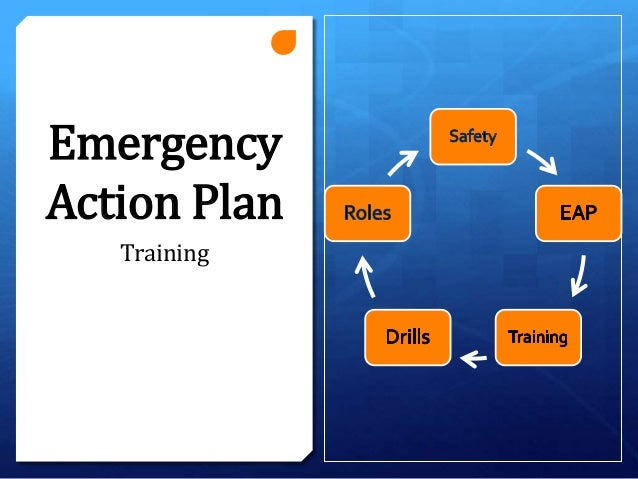 Emergency Action Plan

Training

Safety

EAP

Training

Drills

Roles